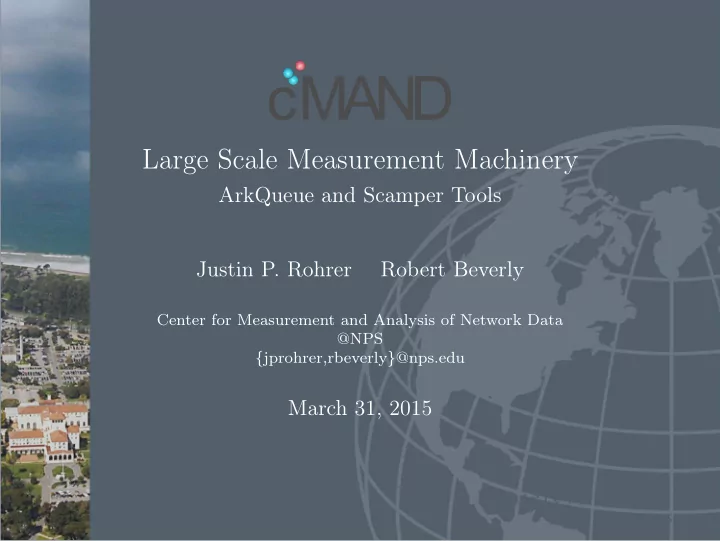 cMAND

Large Scale Measurement Machinery
ArkQueue and Scamper Tools

Justin P. Rohrer Robert Beverly

Center for Measurement and Analysis of Network Data
@NPS
{jprohrer,rbeverly}@nps.edu

March 31, 2015